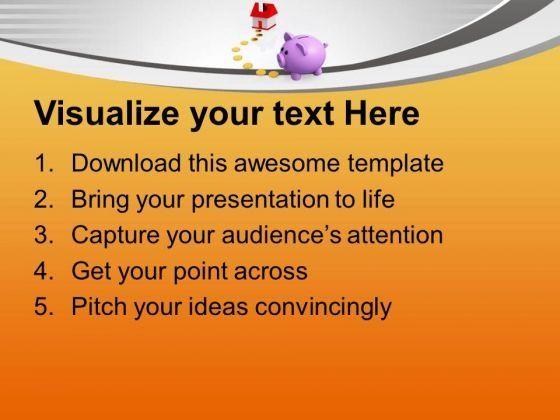 Visualize your text Here

1. Download this awesome template
2. Bring your presentation to life
3. Capture your audience's attention
4. Get your point across
5. Pitch your ideas convincingly